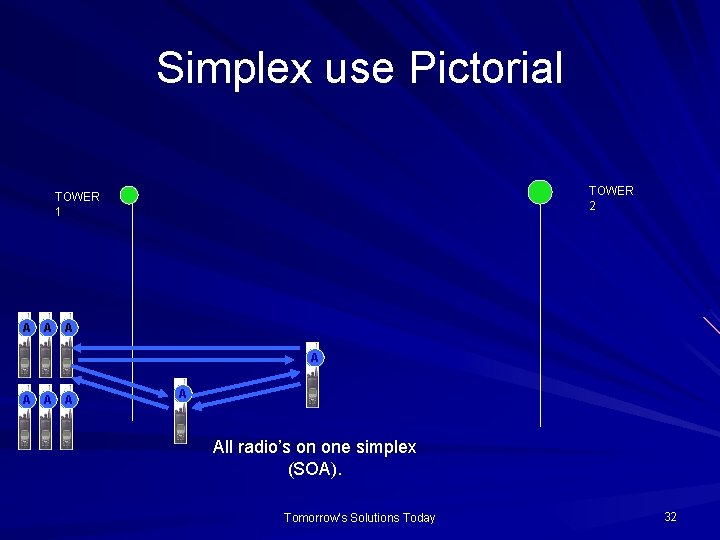 Simplex use Pictorial

TOWER 1

TOWER 2

A A A

A A A

A

A

All radio's on one simplex (SOA).

Tomorrow's Solutions Today

32